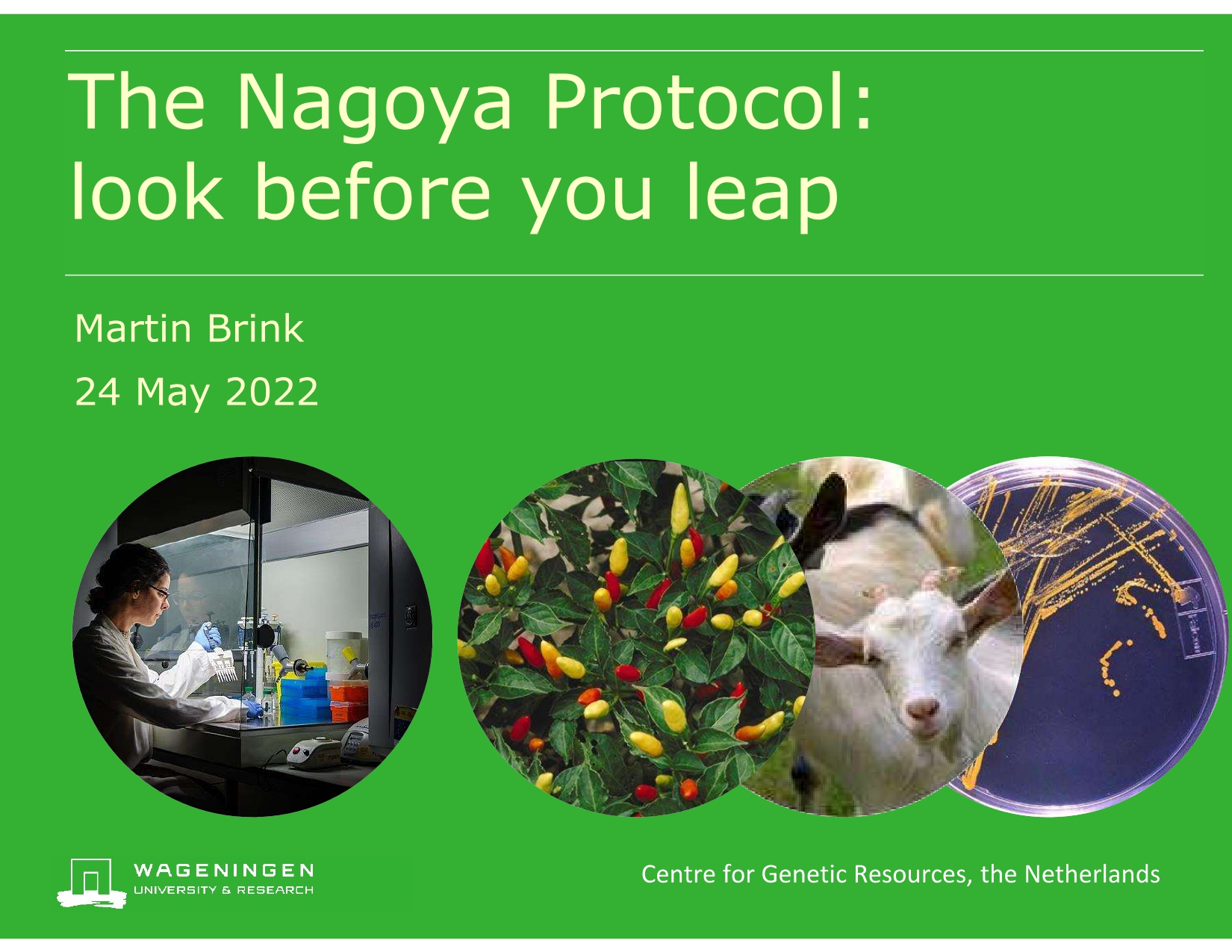 The Nagoya Protocol: look before you leap

Martin Brink

24 May 2022

WAGENINGEN
UNIVERSITY & RESEARCH

Centre for Genetic Resources, the Netherlands